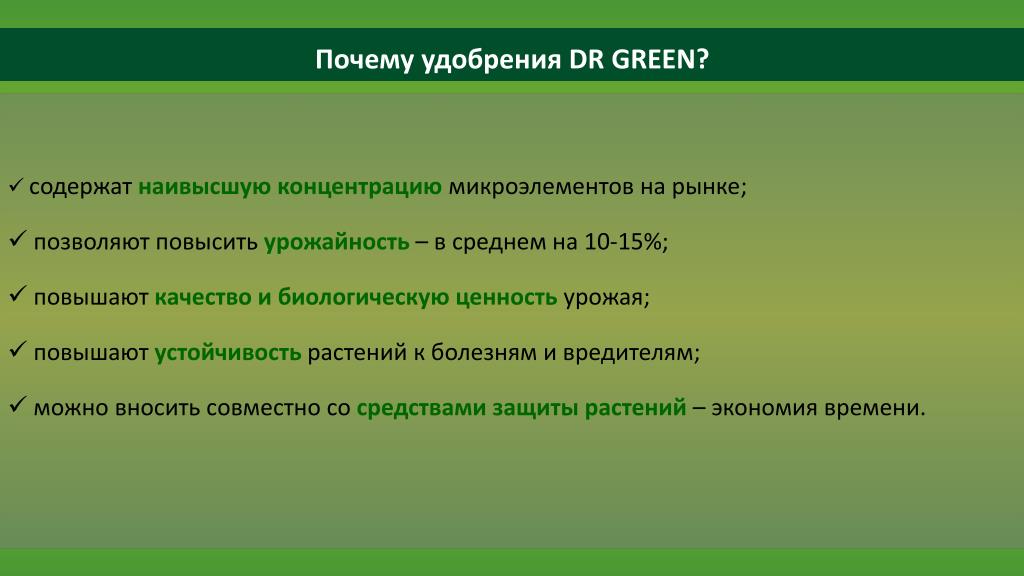 Почему удобрения DR GREEN?

✓ содержат наивысшую концентрацию микроэлементов на рынке;

✓ позволяют повысить урожайность – в среднем на 10-15%;

✓ повышают качество и биологическую ценность урожая;

✓ повышают устойчивость растений к болезням и вредителям;

✓ можно вносить совместно со средствами защиты растений – экономия времени.